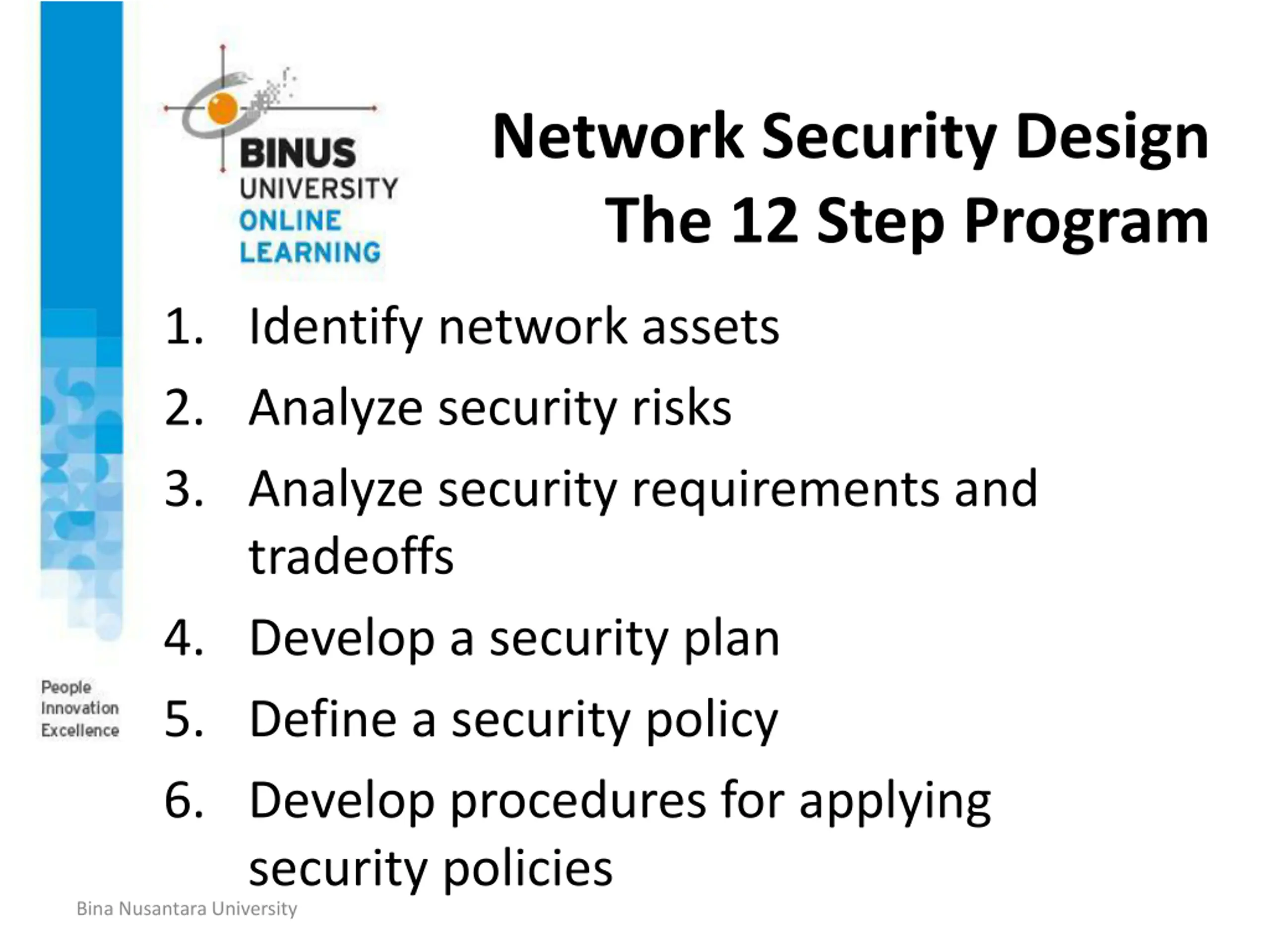 BINUS UNIVERSITY ONLINE LEARNING

Network Security Design
The 12 Step Program

1. Identify network assets
2. Analyze security risks
3. Analyze security requirements and tradeoffs
4. Develop a security plan
5. Define a security policy
6. Develop procedures for applying security policies

People
Innovation
Excellence

Bina Nusantara University